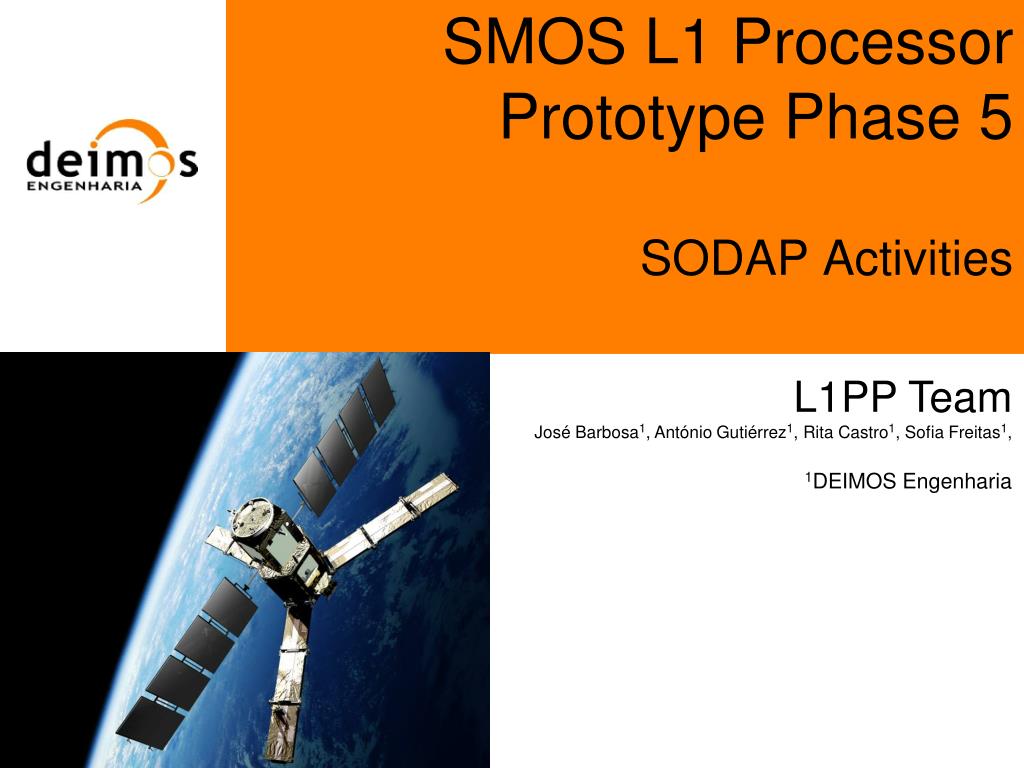 deimos
ENGENHARIA

SMOS L1 Processor Prototype Phase 5

SODAP Activities

L1PP Team

José Barbosa$^1$, António Gutiérrez$^1$, Rita Castro$^1$, Sofia Freitas$^1$,

$^1$DEIMOS Engenharia